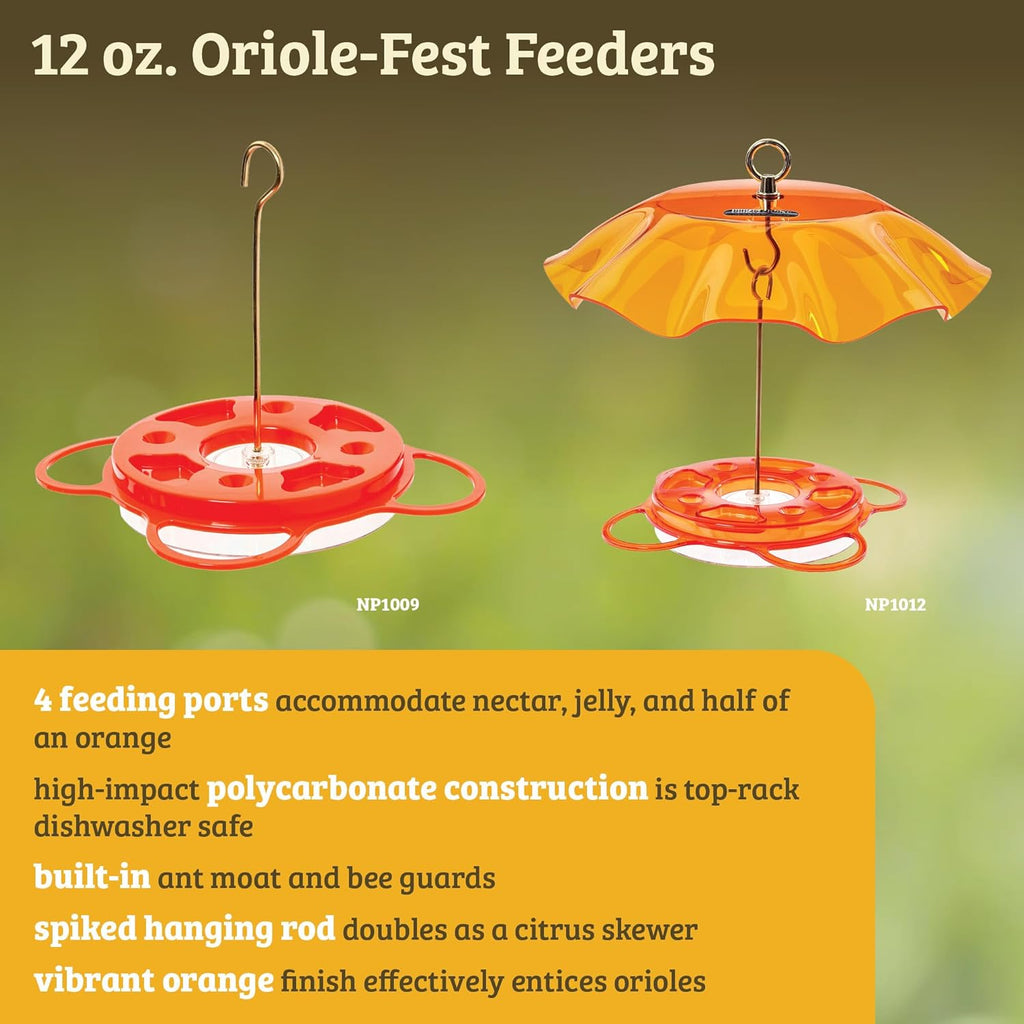 12 oz. Oriole-Fest Feeders

NP1009

NP1012

4 feeding ports accommodate nectar, jelly, and half of an orange

high-impact polycarbonate construction is top-rack dishwasher safe

built-in ant moat and bee guards

spiked hanging rod doubles as a citrus skewer

vibrant orange finish effectively entices orioles